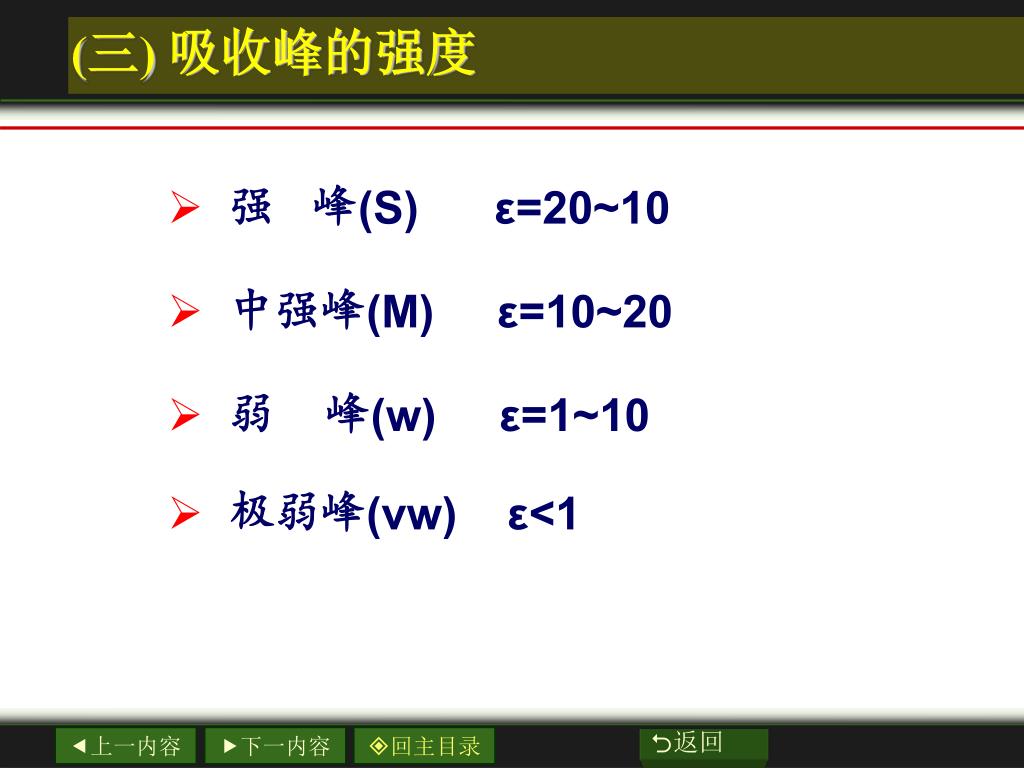 (三) 吸收峰的强度

➢ 强　峰(S)　ε=20~10

➢ 中强峰(M)　ε=10~20

➢ 弱　峰(w)　ε=1~10

➢ 极弱峰(vw)　ε<1

◀上一内容　▶下一内容　◈回主目录　⮌返回